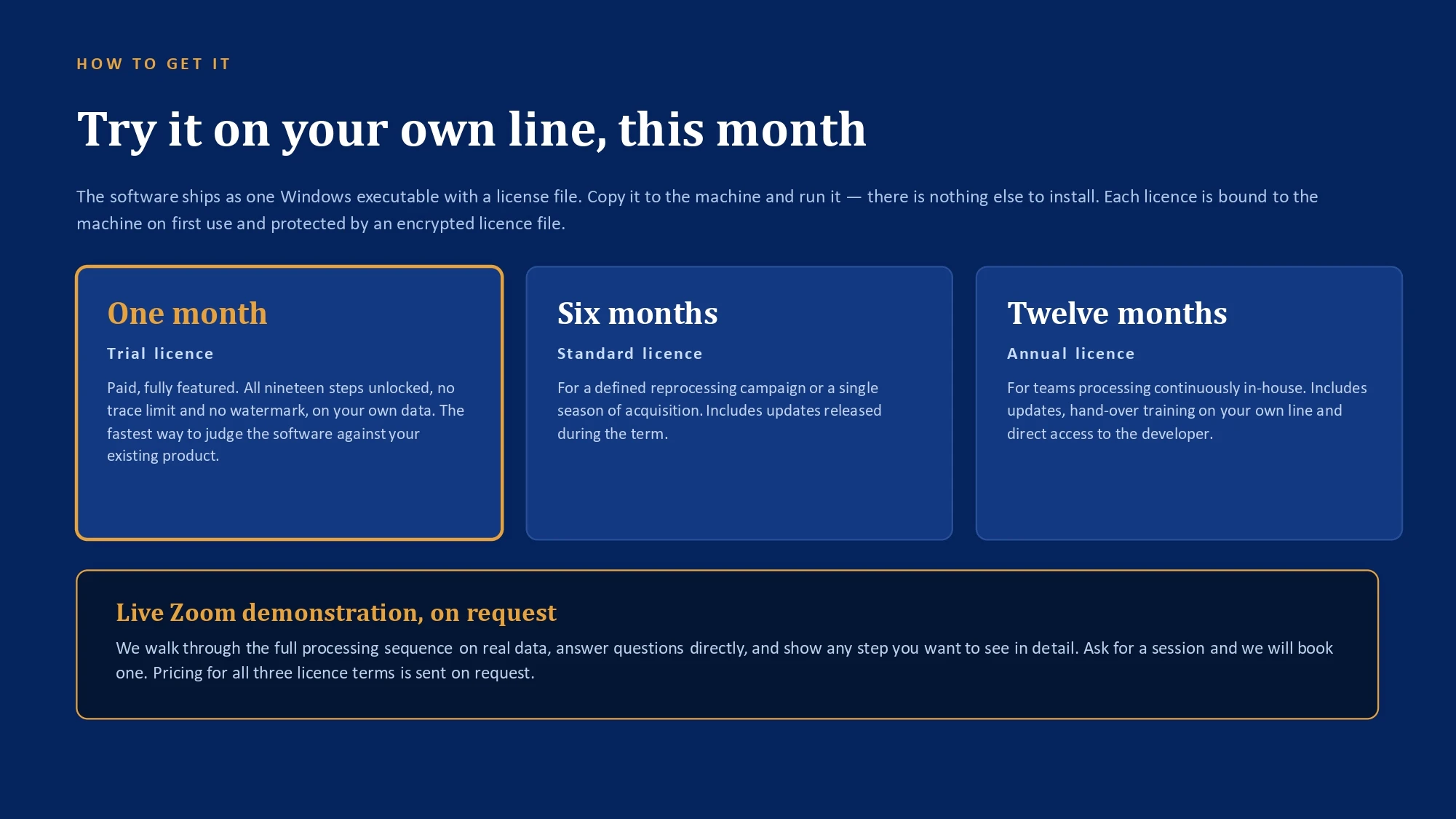 HOW TO GET IT

Try it on your own line, this month

The software ships as one Windows executable with a license file. Copy it to the machine and run it — there is nothing else to install. Each licence is bound to the machine on first use and protected by an encrypted licence file.

One month

Trial licence

Paid, fully featured. All nineteen steps unlocked, no trace limit and no watermark, on your own data. The fastest way to judge the software against your existing product.

Six months

Standard licence

For a defined reprocessing campaign or a single season of acquisition. Includes updates released during the term.

Twelve months

Annual licence

For teams processing continuously in-house. Includes updates, hand-over training on your own line and direct access to the developer.

Live Zoom demonstration, on request

We walk through the full processing sequence on real data, answer questions directly, and show any step you want to see in detail. Ask for a session and we will book one. Pricing for all three licence terms is sent on request.